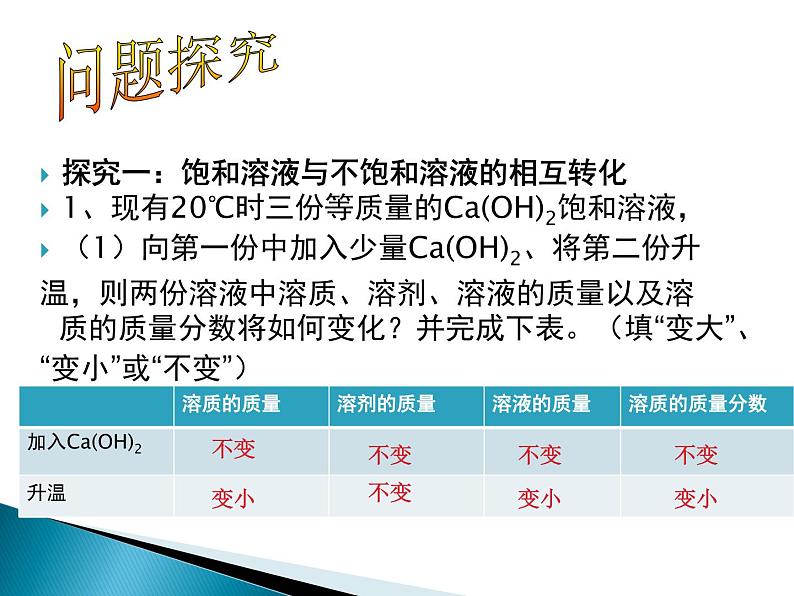 问题探究

探究一：饱和溶液与不饱和溶液的相互转化

1、现有20℃时三份等质量的$Ca(OH)_2$饱和溶液，

（1）向第一份中加入少量$Ca(OH)_2$、将第二份升温，则两份溶液中溶质、溶剂、溶液的质量以及溶质的质量分数将如何变化？并完成下表。（填“变大”、“变小”或“不变”）

| | 溶质的质量 | 溶剂的质量 | 溶液的质量 | 溶质的质量分数 |
|---|---|---|---|---|
| 加入$Ca(OH)_2$ | 不变 | 不变 | 不变 | 不变 |
| 升温 | 变小 | 不变 | 变小 | 变小 |